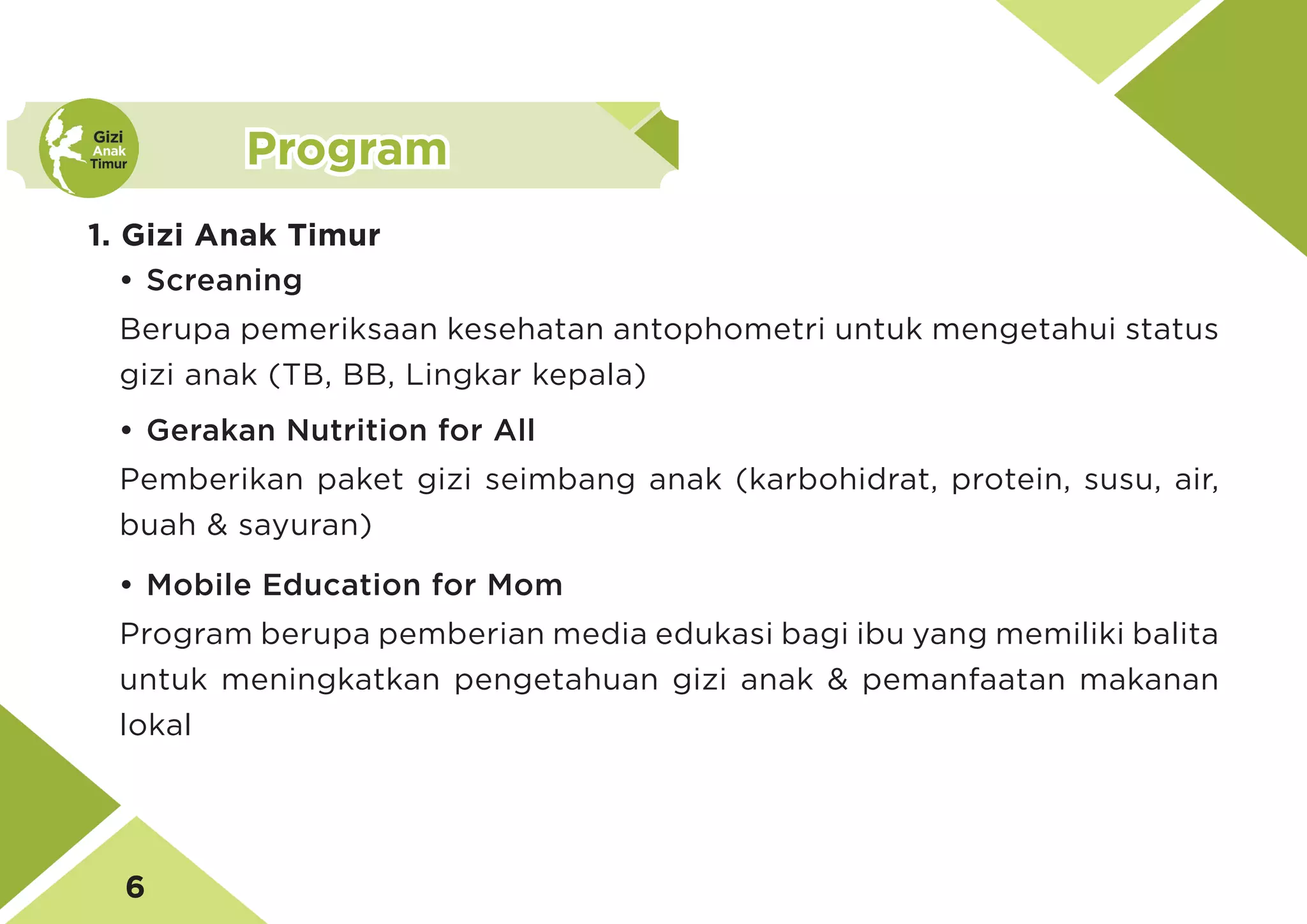 Gizi Anak Timur

Program

1. Gizi Anak Timur

• Screaning

Berupa pemeriksaan kesehatan antophometri untuk mengetahui status gizi anak (TB, BB, Lingkar kepala)

• Gerakan Nutrition for All

Pemberikan paket gizi seimbang anak (karbohidrat, protein, susu, air, buah & sayuran)

• Mobile Education for Mom

Program berupa pemberian media edukasi bagi ibu yang memiliki balita untuk meningkatkan pengetahuan gizi anak & pemanfaatan makanan lokal

6